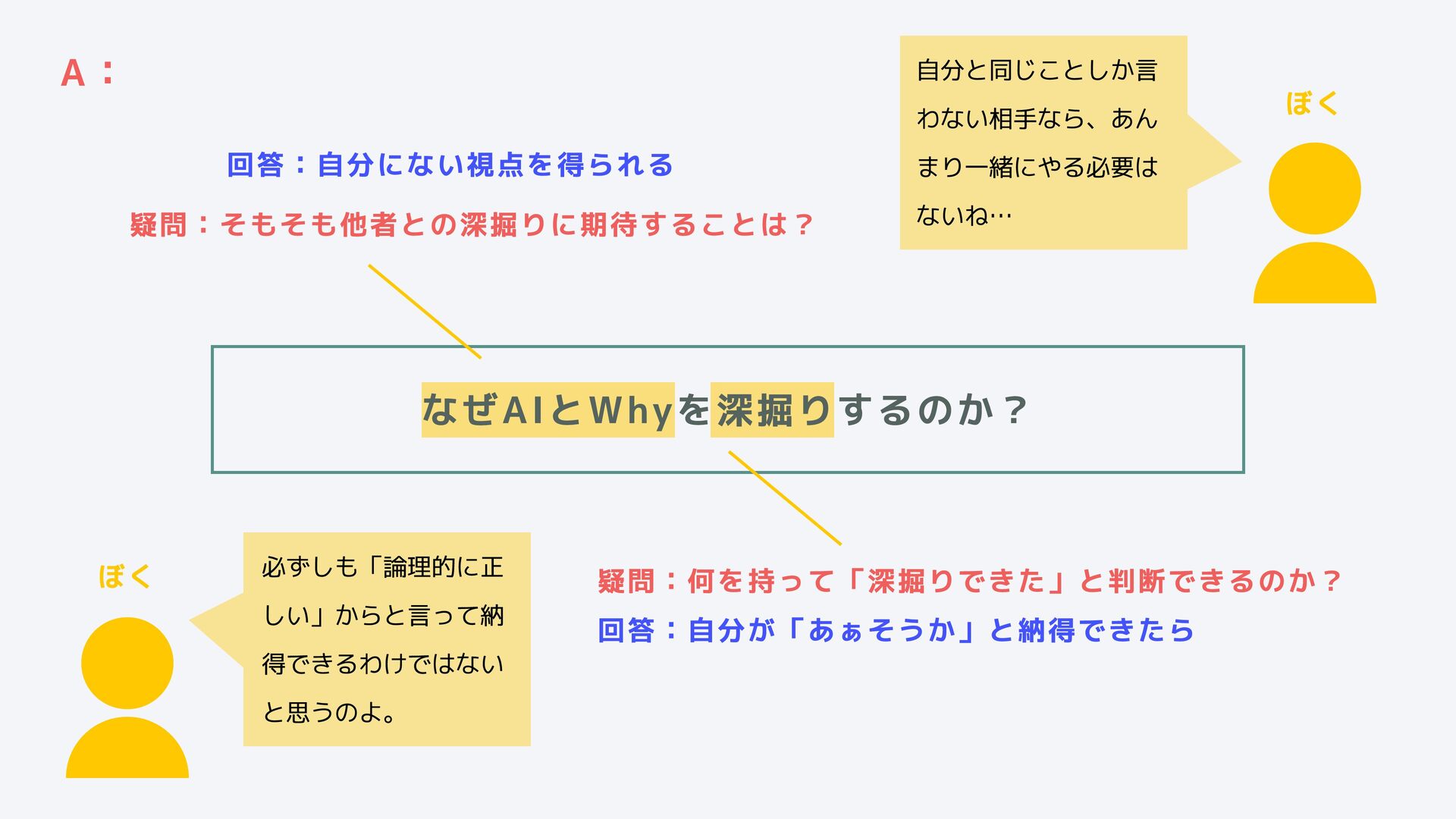 A：

回答：自分にない視点を得られる

疑問：そもそも他者との深掘りに期待することは？

自分と同じことしか言わない相手なら、あんまり一緒にやる必要はないね…

ぼく

なぜAIとWhyを深掘りするのか？

ぼく

必ずしも「論理的に正しい」からと言って納得できるわけではないと思うのよ。

疑問：何を持って「深掘りできた」と判断できるのか？

回答：自分が「あぁそうか」と納得できたら